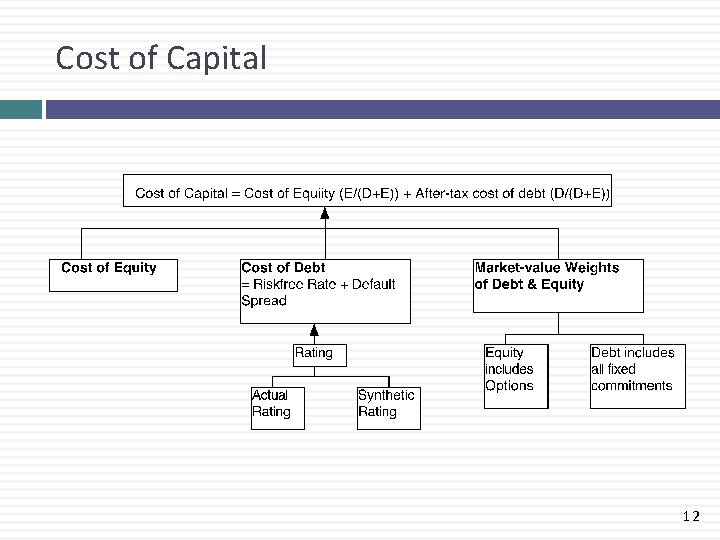 Cost of Capital

Cost of Capital = Cost of Equiity (E/(D+E)) + After-tax cost of debt (D/(D+E))

Cost of Equity

Cost of Debt
= Riskfree Rate + Default Spread

Market-value Weights of Debt & Equity

Rating

Actual Rating

Synthetic Rating

Equity includes Options

Debt includes all fixed commitments

12